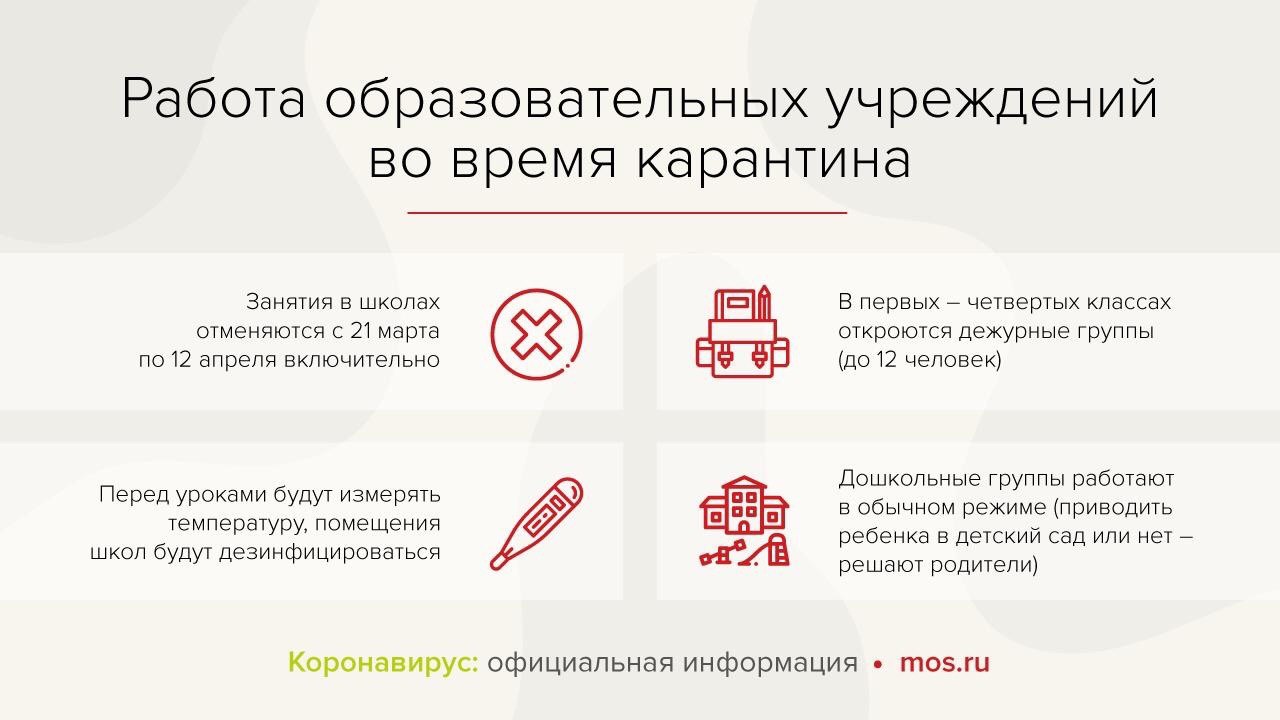 Работа образовательных учреждений во время карантина

Занятия в школах отменяются с 21 марта по 12 апреля включительно

В первых – четвертых классах откроются дежурные группы (до 12 человек)

Перед уроками будут измерять температуру, помещения школ будут дезинфицироваться

Дошкольные группы работают в обычном режиме (приводить ребенка в детский сад или нет – решают родители)

Коронавирус: официальная информация • mos.ru